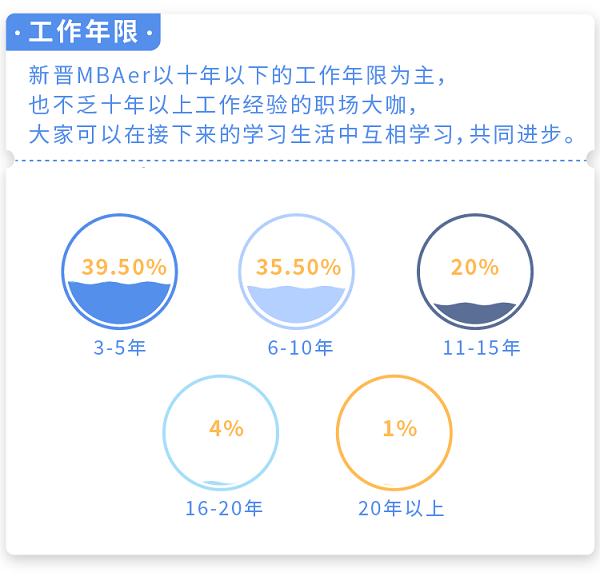 · 工作年限 ·

新晋MBAer以十年以下的工作年限为主，
也不乏十年以上工作经验的职场大咖，
大家可以在接下来的学习生活中互相学习，共同进步。

39.50%
3-5年

35.50%
6-10年

20%
11-15年

4%
16-20年

1%
20年以上